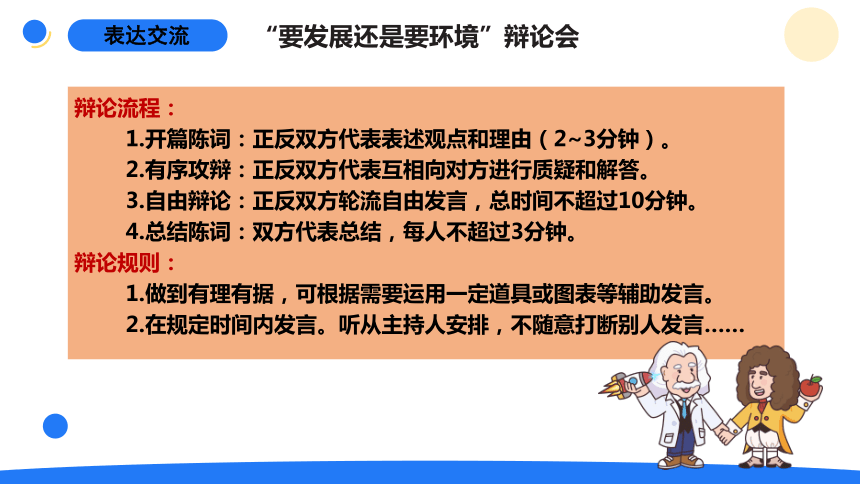 表达交流

“要发展还是要环境”辩论会

辩论流程：

1.开篇陈词：正反双方代表表述观点和理由（2~3分钟）。

2.有序攻辩：正反双方代表互相向对方进行质疑和解答。

3.自由辩论：正反双方轮流自由发言，总时间不超过10分钟。

4.总结陈词：双方代表总结，每人不超过3分钟。

辩论规则：

1.做到有理有据，可根据需要运用一定道具或图表等辅助发言。

2.在规定时间内发言。听从主持人安排，不随意打断别人发言……